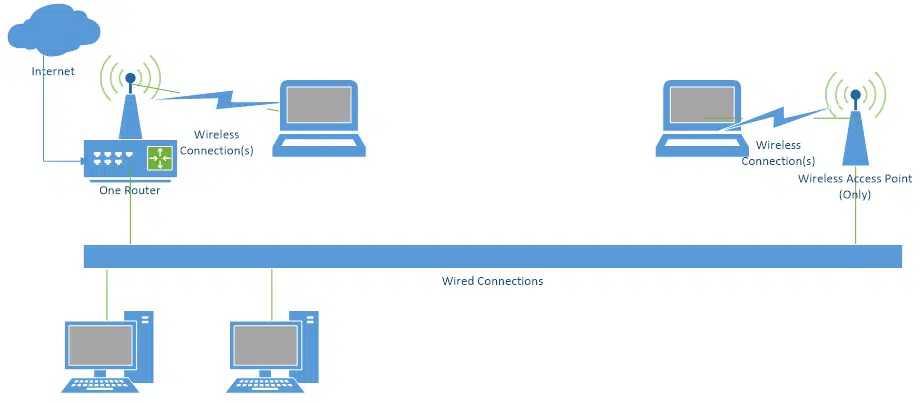 Internet

Wireless Connection(s)

One Router

Wireless Connection(s)

Wireless Access Point (Only)

Wired Connections